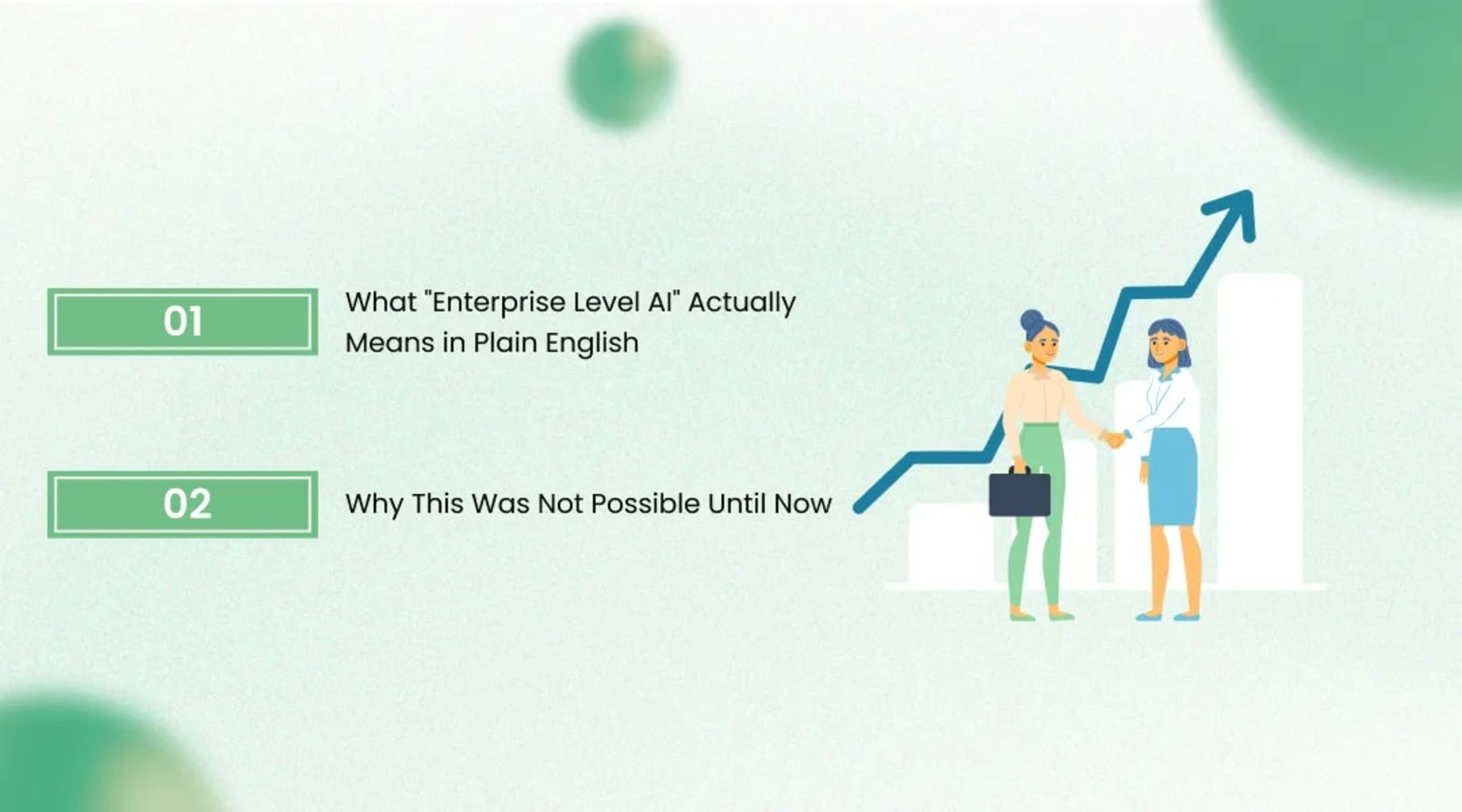 01

What "Enterprise Level AI" Actually Means in Plain English

02

Why This Was Not Possible Until Now